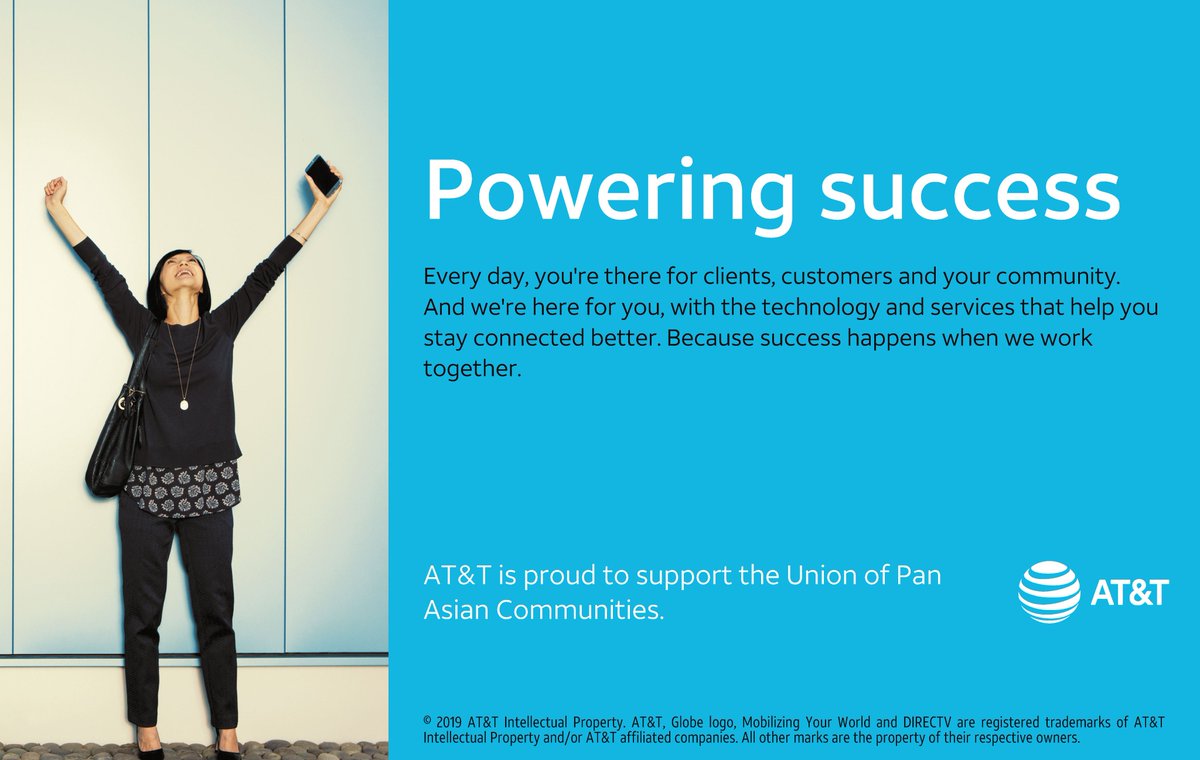 Powering success

Every day, you're there for clients, customers and your community. And we're here for you, with the technology and services that help you stay connected better. Because success happens when we work together.

AT&T is proud to support the Union of Pan Asian Communities.

AT&T

© 2019 AT&T Intellectual Property. AT&T, Globe logo, Mobilizing Your World and DIRECTV are registered trademarks of AT&T Intellectual Property and/or AT&T affiliated companies. All other marks are the property of their respective owners.